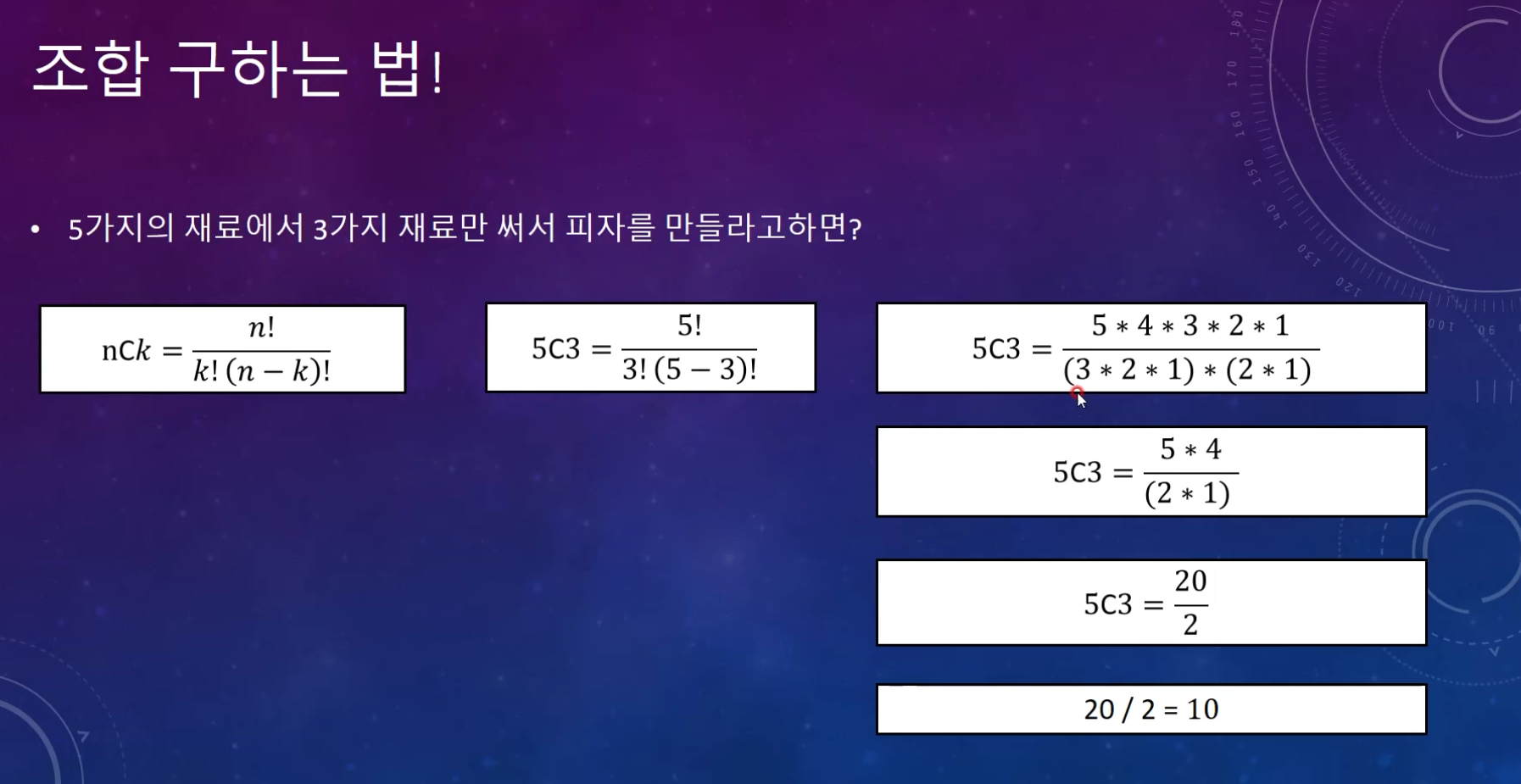 조합 구하는 법!

• 5가지의 재료에서 3가지 재료만 써서 피자를 만들라고하면?

$nCk = \frac{n!}{k!(n-k)!}$

$5C3 = \frac{5!}{3!(5-3)!}$

$5C3 = \frac{5*4*3*2*1}{(3*2*1)*(2*1)}$

$5C3 = \frac{5*4}{(2*1)}$

$5C3 = \frac{20}{2}$

20 / 2 = 10